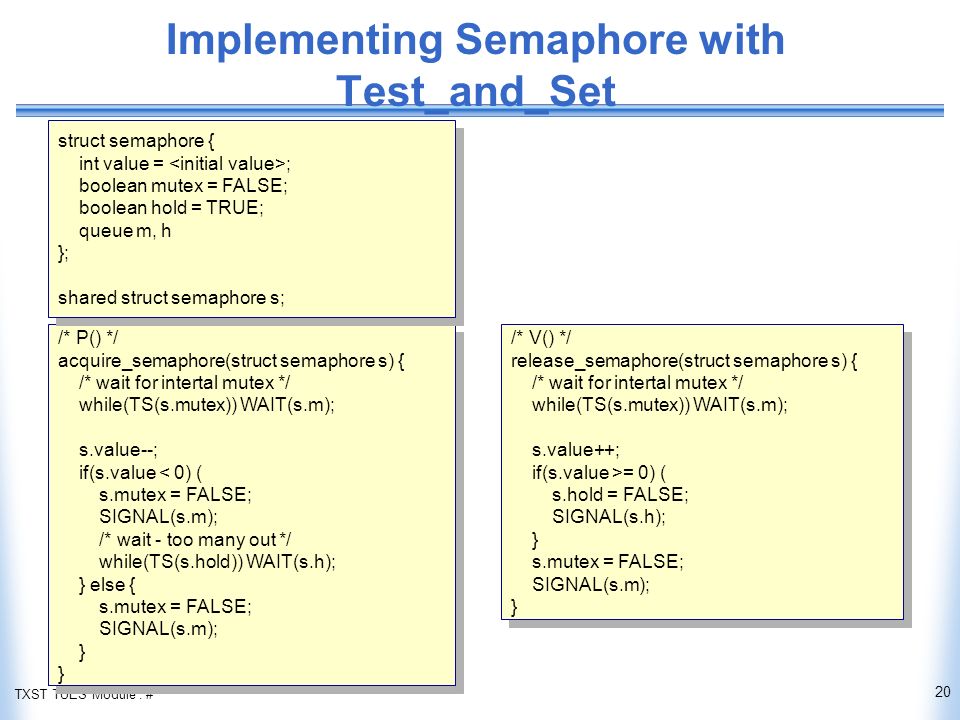 Implementing Semaphore with Test_and_Set

struct semaphore {
int value = <initial value>;
boolean mutex = FALSE;
boolean hold = TRUE;
queue m, h
};

shared struct semaphore s;

/* P() */
acquire_semaphore(struct semaphore s) {
/* wait for intertal mutex */
while(TS(s.mutex)) WAIT(s.m);

s.value--;
if(s.value < 0) (
s.mutex = FALSE;
SIGNAL(s.m);
/* wait - too many out */
while(TS(s.hold)) WAIT(s.h);
} else {
s.mutex = FALSE;
SIGNAL(s.m);
}
}

/* V() */
release_semaphore(struct semaphore s) {
/* wait for intertal mutex */
while(TS(s.mutex)) WAIT(s.m);

s.value++;
if(s.value >= 0) (
s.hold = FALSE;
SIGNAL(s.h);
}
s.mutex = FALSE;
SIGNAL(s.m);
}

TXST TUES Module : #

20